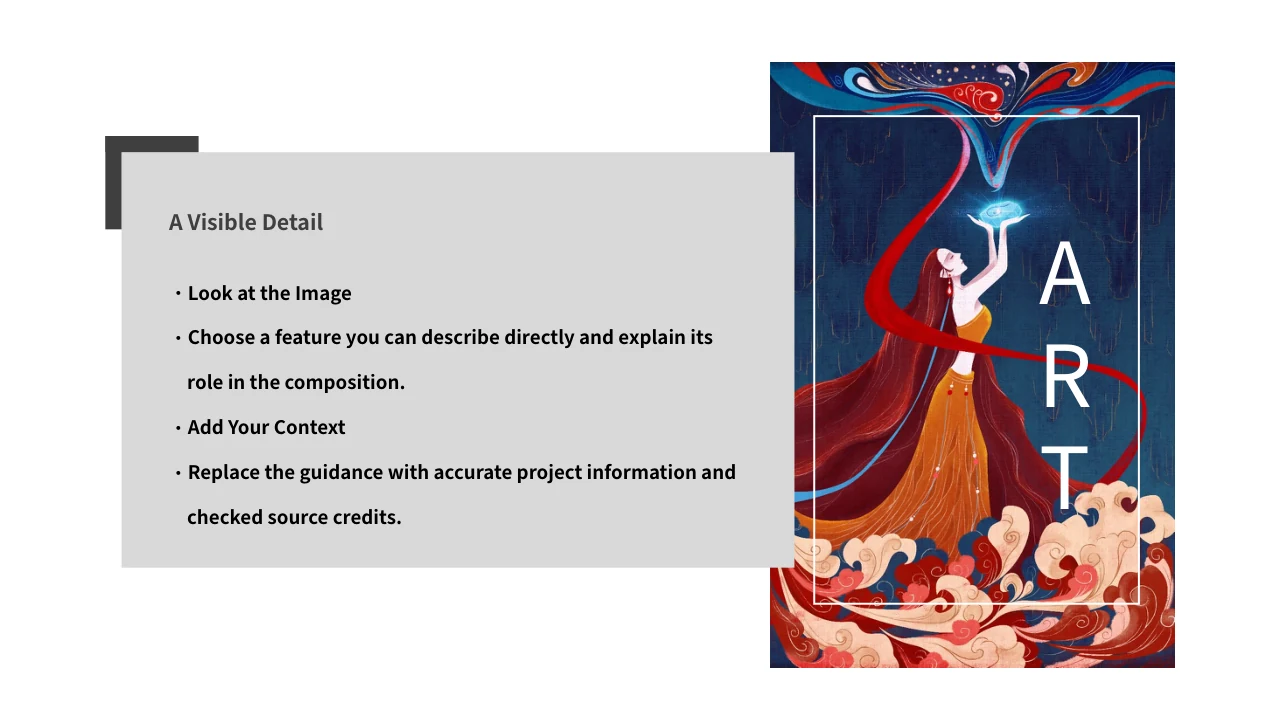 A Visible Detail

• Look at the Image
• Choose a feature you can describe directly and explain its role in the composition.
• Add Your Context
• Replace the guidance with accurate project information and checked source credits.

A
R
T